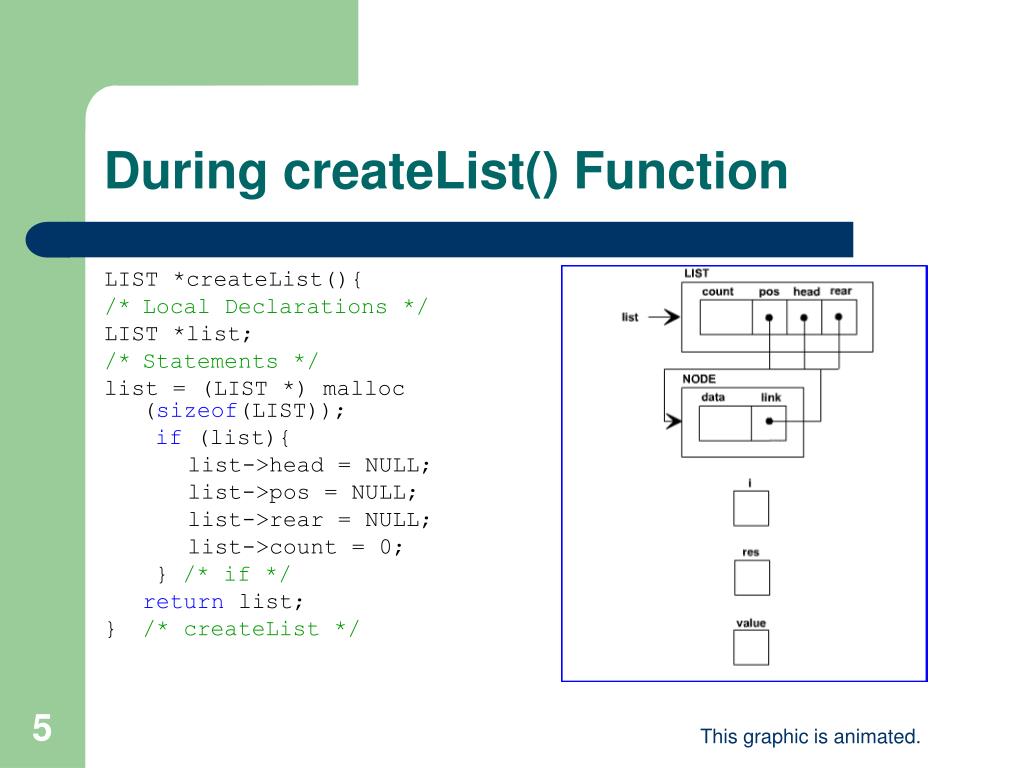 During createList() Function

LIST *createList(){
/* Local Declarations */
LIST *list;
/* Statements */
list = (LIST *) malloc (sizeof(LIST));
if (list){
list->head = NULL;
list->pos = NULL;
list->rear = NULL;
list->count = 0;
} /* if */
return list;
} /* createList */

LIST
count pos head rear
list
NODE
data link
i
res
value

5

This graphic is animated.